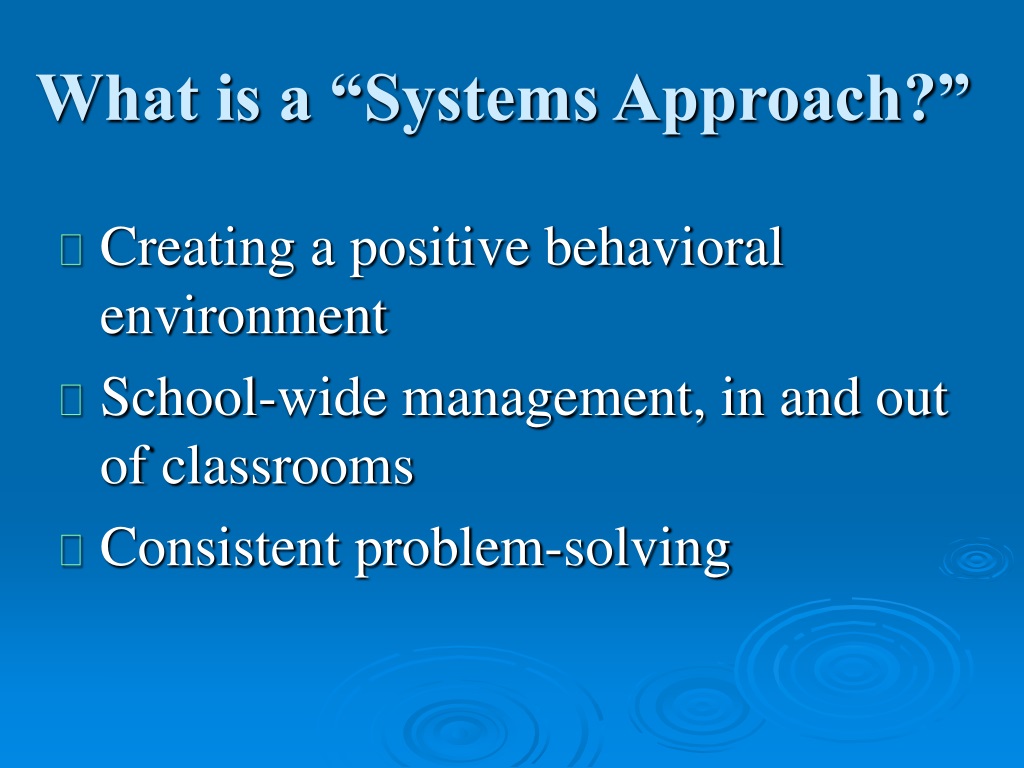 What is a “Systems Approach?”

Creating a positive behavioral environment

School-wide management, in and out of classrooms

Consistent problem-solving